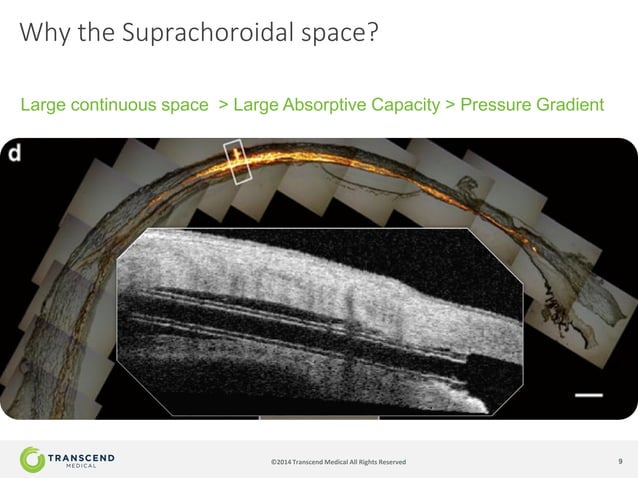 Why the Suprachoroidal space?

Large continuous space > Large Absorptive Capacity > Pressure Gradient

d

TRANSCEND MEDICAL

©2014 Transcend Medical All Rights Reserved

9